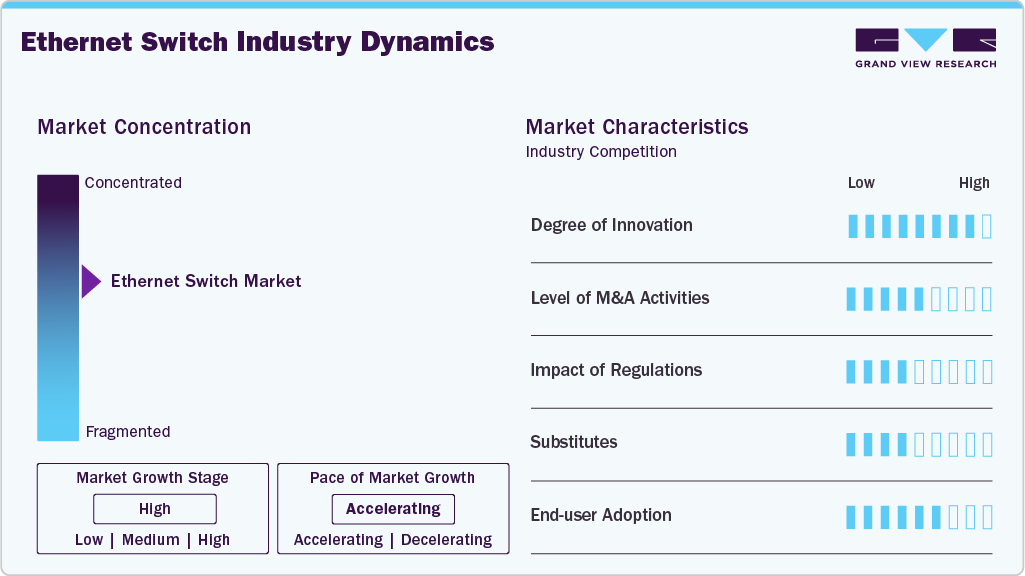 Ethernet Switch Industry Dynamics

GRAND VIEW RESEARCH

Market Concentration

Concentrated

Ethernet Switch Market

Fragmented

Market Growth Stage

High

Low | Medium | High

Pace of Market Growth

Accelerating

Accelerating | Decelerating

Market Characteristics

Industry Competition

Low High

Degree of Innovation

Level of M&A Activities

Impact of Regulations

Substitutes

End-user Adoption